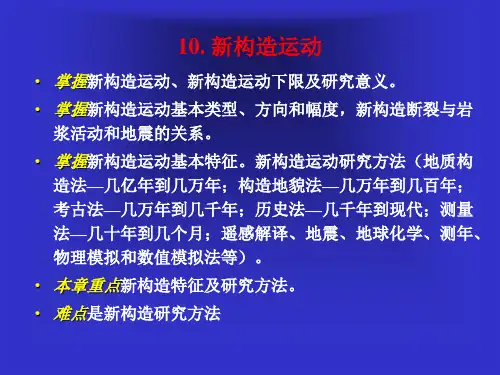 10. 新构造运动

• 掌握新构造运动、新构造运动下限及研究意义。

• 掌握新构造运动基本类型、方向和幅度，新构造断裂与岩浆活动和地震的关系。

• 掌握新构造运动基本特征。新构造运动研究方法（地质构造法—几亿年到几万年；构造地貌法—几万年到几百年；考古法—几万年到几千年；历史法—几千年到现代；测量法—几十年到几个月；遥感解译、地震、地球化学、测年、物理模拟和数值模拟法等）。

• 本章重点新构造特征及研究方法。

• 难点是新构造研究方法